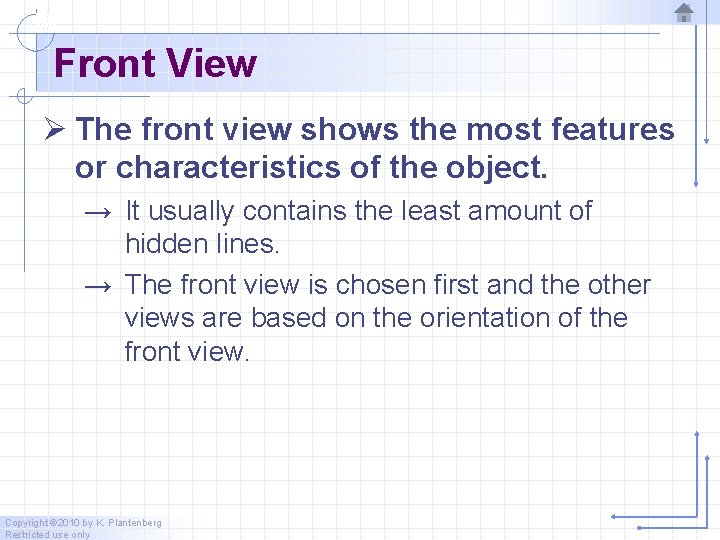 Front View

➢ The front view shows the most features or characteristics of the object.

→ It usually contains the least amount of hidden lines.

→ The front view is chosen first and the other views are based on the orientation of the front view.

Copyright ©2010 by K. Plantenberg
Restricted use only